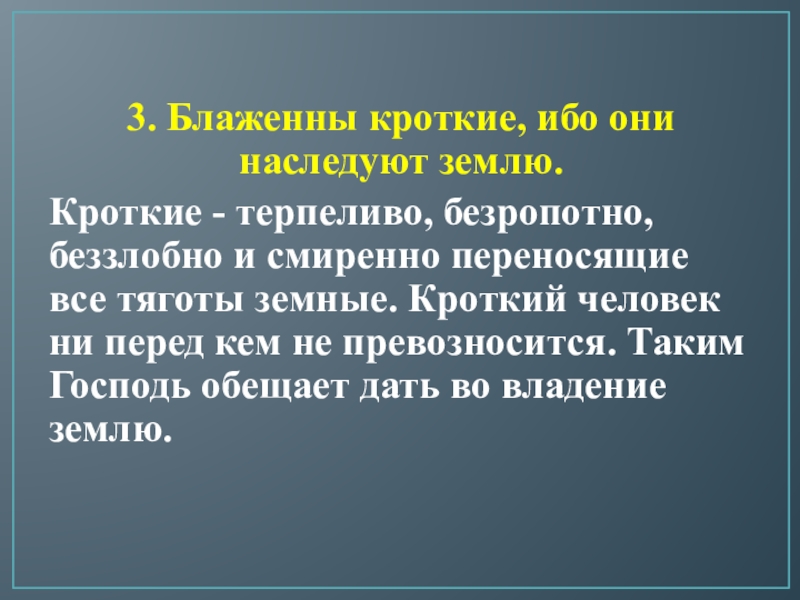 3. Блаженны кроткие, ибо они наследуют землю.

Кроткие - терпеливо, безропотно, беззлобно и смиренно переносящие все тяготы земные. Кроткий человек ни перед кем не превозносится. Таким Господь обещает дать во владение землю.